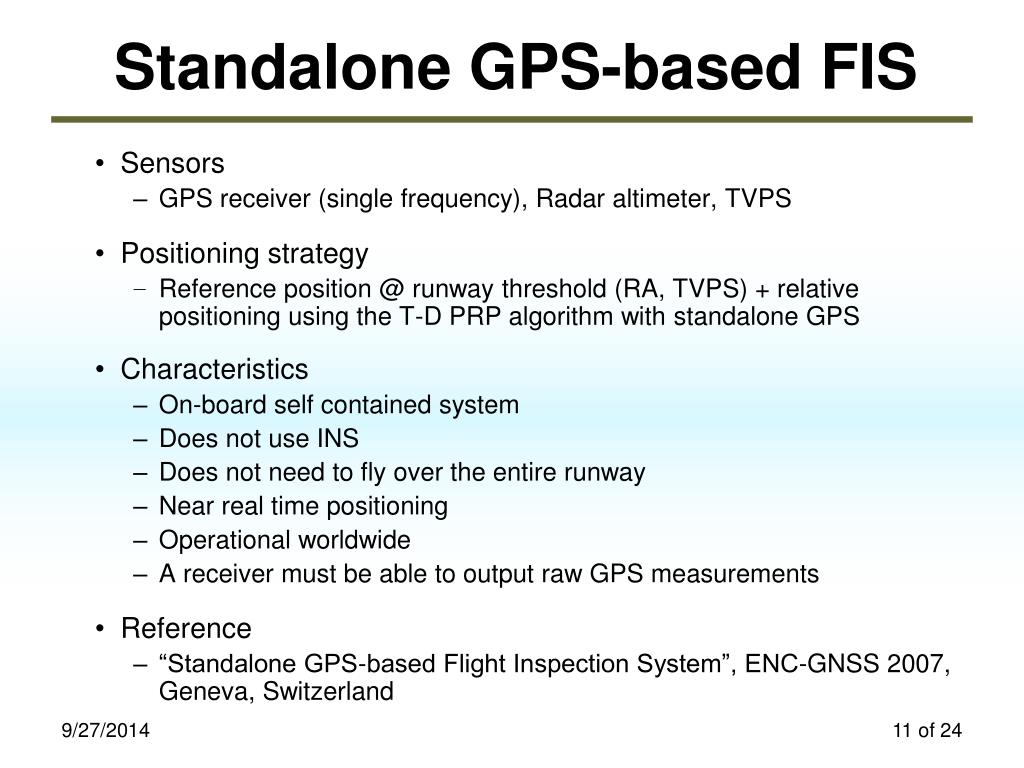 Standalone GPS-based FIS

• Sensors
– GPS receiver (single frequency), Radar altimeter, TVPS

• Positioning strategy
– Reference position @ runway threshold (RA, TVPS) + relative positioning using the T-D PRP algorithm with standalone GPS

• Characteristics
– On-board self contained system
– Does not use INS
– Does not need to fly over the entire runway
– Near real time positioning
– Operational worldwide
– A receiver must be able to output raw GPS measurements

• Reference
– “Standalone GPS-based Flight Inspection System”, ENC-GNSS 2007, Geneva, Switzerland

9/27/2014

11 of 24